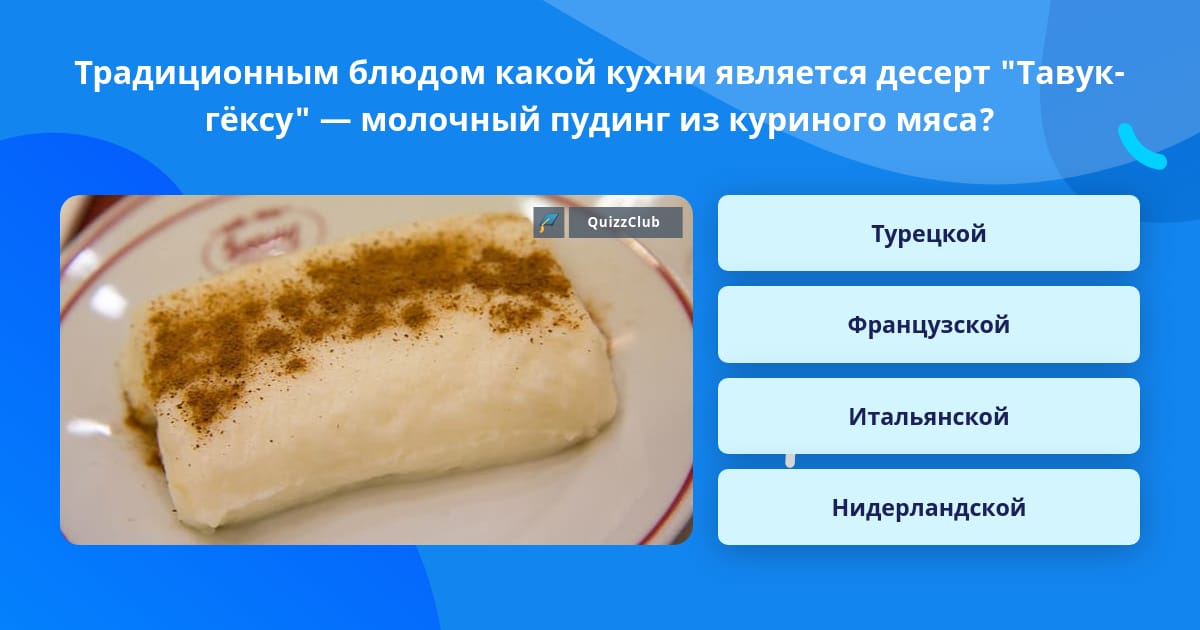 Традиционным блюдом какой кухни является десерт "Тавук-гёксу" — молочный пудинг из куриного мяса?

QuizzClub

Турецкой

Французской

Итальянской

Нидерландской